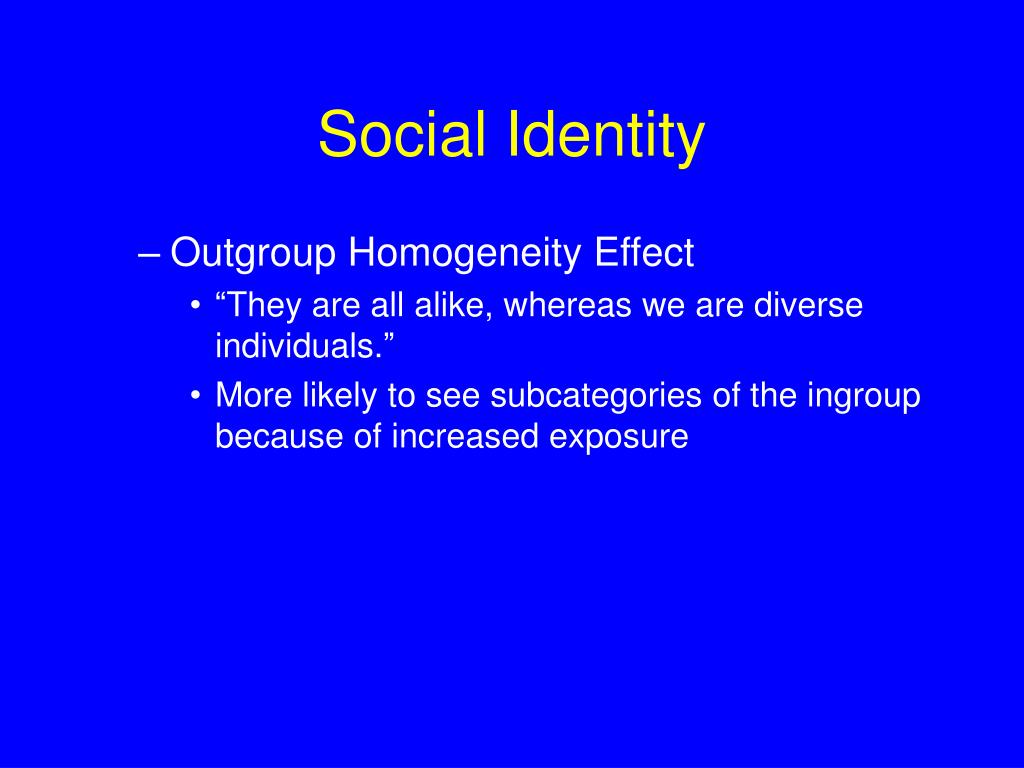 Social Identity

– Outgroup Homogeneity Effect

• “They are all alike, whereas we are diverse individuals.”

• More likely to see subcategories of the ingroup because of increased exposure